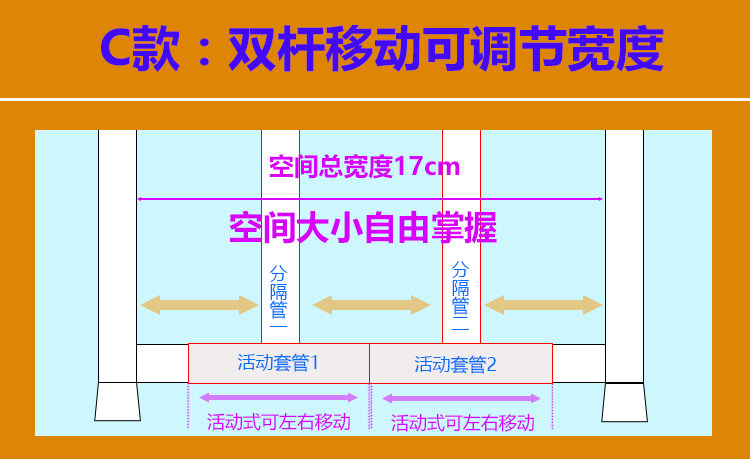 C款：双杆移动可调节宽度

空间总宽度17cm

空间大小自由掌握

分隔管一

分隔管二

活动套管1

活动套管2

活动式可左右移动

活动式可左右移动